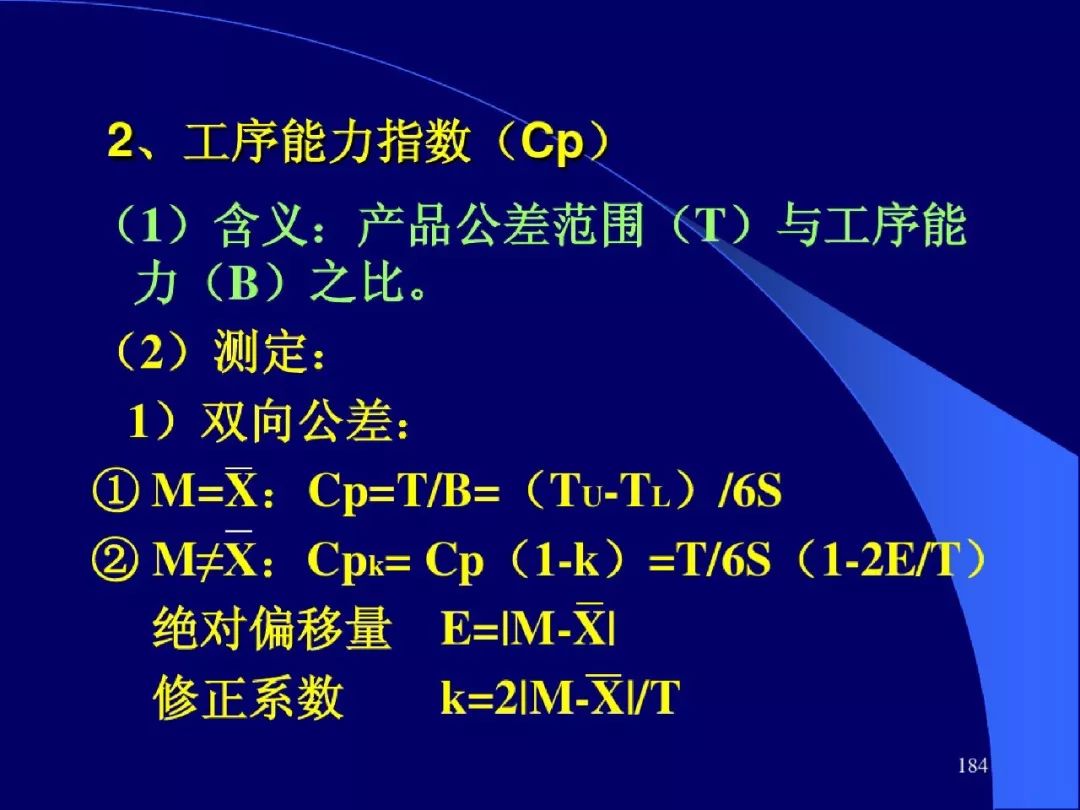 2、工序能力指数（Cp）

（1）含义：产品公差范围（T）与工序能力（B）之比。

（2）测定：

1）双向公差：

① $M=\overline{X}$：$Cp=T/B=（T_U-T_L）/6S$

② $M\neq\overline{X}$：$Cp_k= Cp（1-k）=T/6S（1-2E/T）$

绝对偏移量 $E=|M-\overline{X}|$

修正系数 $k=2|M-\overline{X}|/T$

184